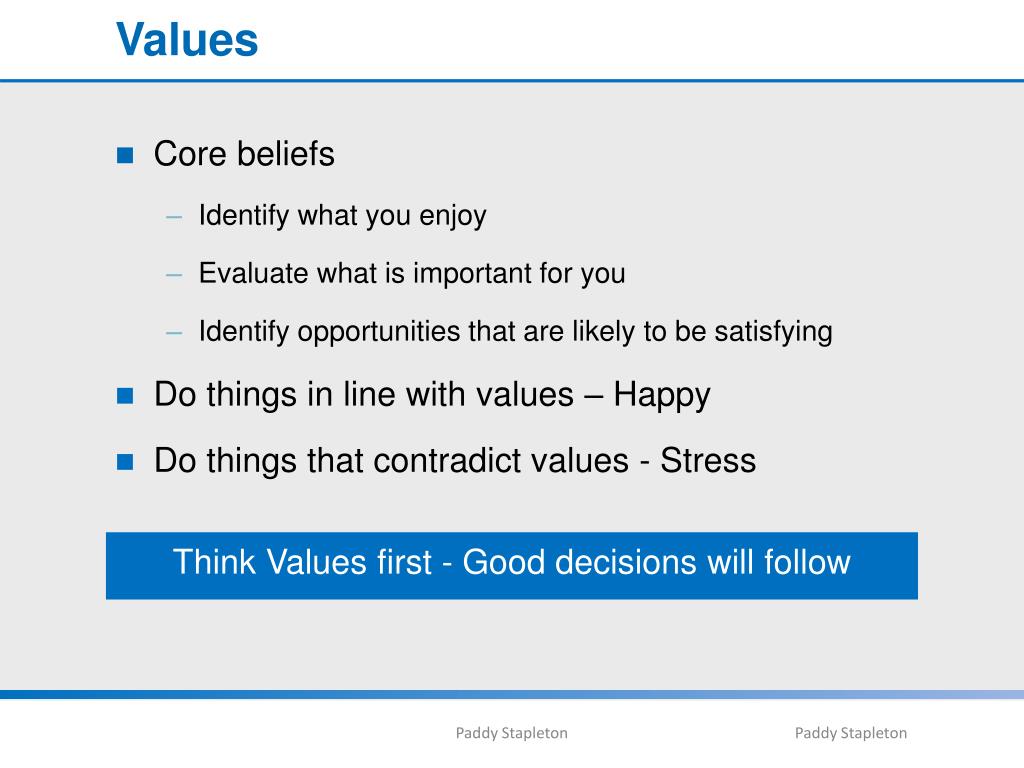 Values

Core beliefs

– Identify what you enjoy

– Evaluate what is important for you

– Identify opportunities that are likely to be satisfying

Do things in line with values – Happy

Do things that contradict values - Stress

Think Values first - Good decisions will follow

Paddy Stapleton

Paddy Stapleton